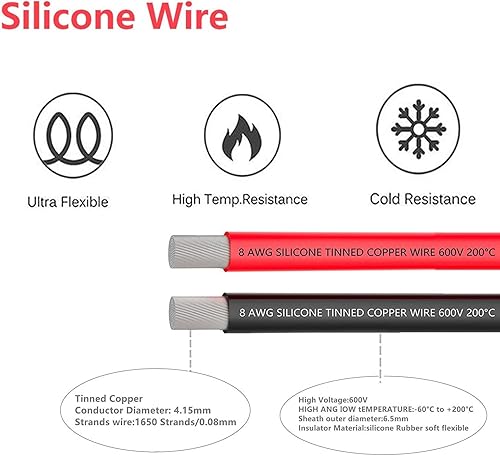 Silicone Wire

Ultra Flexible

High Temp.Resistance

Cold Resistance

8 AWG SILICONE TINNED COPPER WIRE 600V 200°C

8 AWG SILICONE TINNED COPPER WIRE 600V 200°C

Tinned Copper
Conductor Diameter: 4.15mm
Strands wire:1650 Strands/0.08mm

High Voltage:600V
HIGH ANG lOW tEMPERATURE:-60°C to +200°C
Sheath outer diameter:6.5mm
Insulator Material:silicone Rubber soft flexible